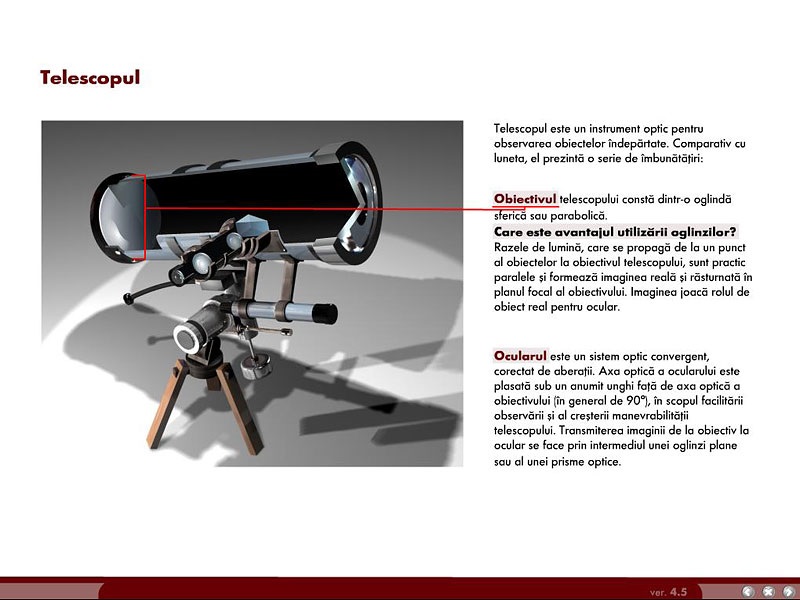 Telescopul

Telescopul este un instrument optic pentru observarea obiectelor îndepărtate. Comparativ cu luneta, el prezintă o serie de îmbunătățiri:

Obiectivul telescopului constă dintr-o oglindă sferică sau parabolică.
Care este avantajul utilizării oglinzilor?
Razele de lumină, care se propagă de la un punct al obiectelor la obiectivul telescopului, sunt practic paralele și formează imaginea reală și răsturnată în planul focal al obiectivului. Imaginea joacă rolul de obiect real pentru ocular.

Ocularul este un sistem optic convergent, corectat de aberații. Axa optică a ocularului este plasată sub un anumit unghi față de axa optică a obiectivului (în general de 90°), în scopul facilitării observării și al creșterii manevrabilității telescopului. Transmiterea imaginii de la obiectiv la ocular se face prin intermediul unei oglinzi plane sau al unei prisme optice.

ver. 4.5